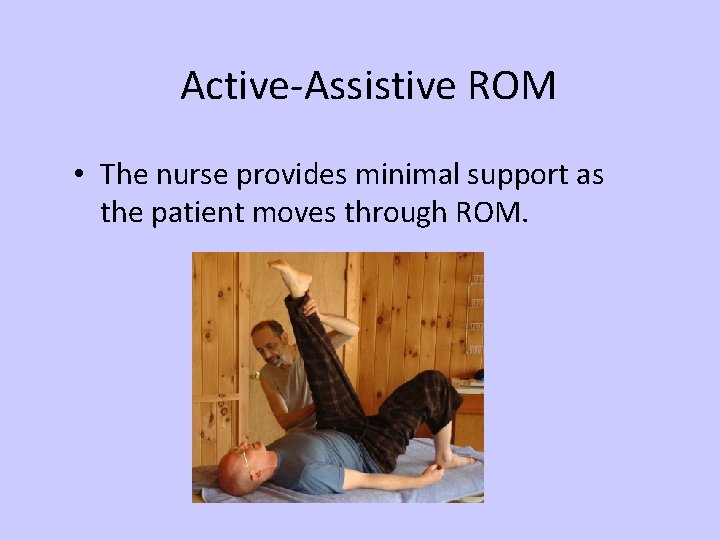 Active-Assistive ROM

• The nurse provides minimal support as the patient moves through ROM.